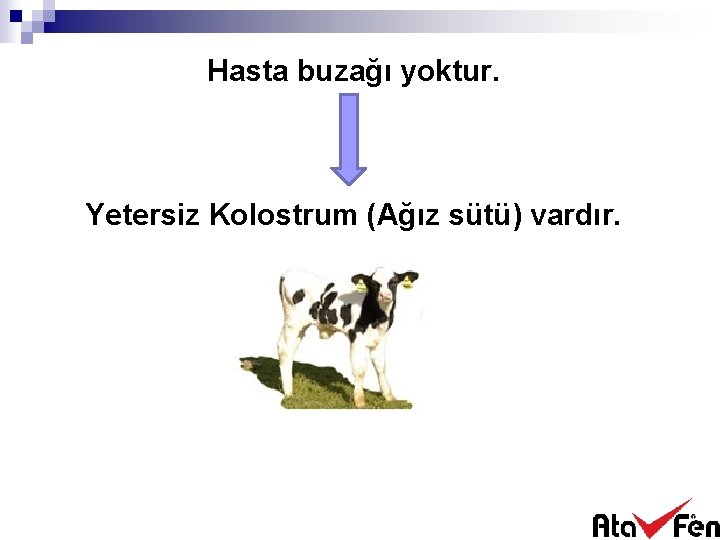 Hasta buzağı yoktur.

Yetersiz Kolostrum (Ağız sütü) vardır.

Ata Fen